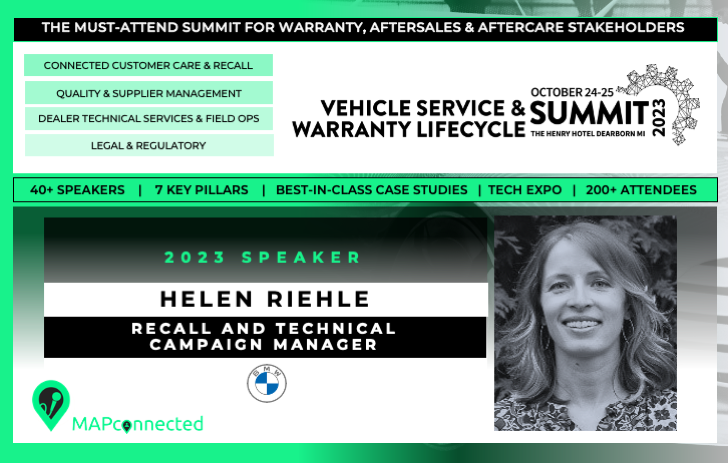 THE MUST-ATTEND SUMMIT FOR WARRANTY, AFTERSALES & AFTERCARE STAKEHOLDERS

CONNECTED CUSTOMER CARE & RECALL

QUALITY & SUPPLIER MANAGEMENT

DEALER TECHNICAL SERVICES & FIELD OPS

LEGAL & REGULATORY

VEHICLE SERVICE & WARRANTY LIFECYCLE

OCTOBER 24-25

SUMMIT

2023

THE HENRY HOTEL DEARBORN MI

40+ SPEAKERS | 7 KEY PILLARS | BEST-IN-CLASS CASE STUDIES | TECH EXPO | 200+ ATTENDEES

2023 SPEAKER

HELEN RIEHLE

RECALL AND TECHNICAL CAMPAIGN MANAGER

BMW

MAPconnected